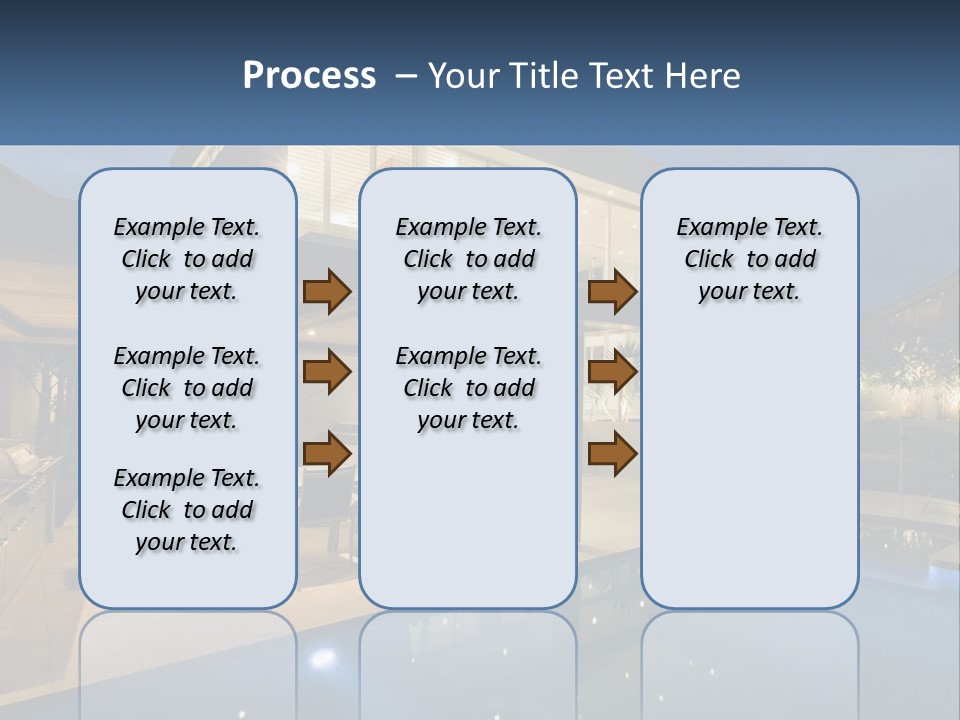 Process – Your Title Text Here

Example Text. Click to add your text.

Example Text. Click to add your text.

Example Text. Click to add your text.

Example Text. Click to add your text.

Example Text. Click to add your text.

Example Text. Click to add your text.